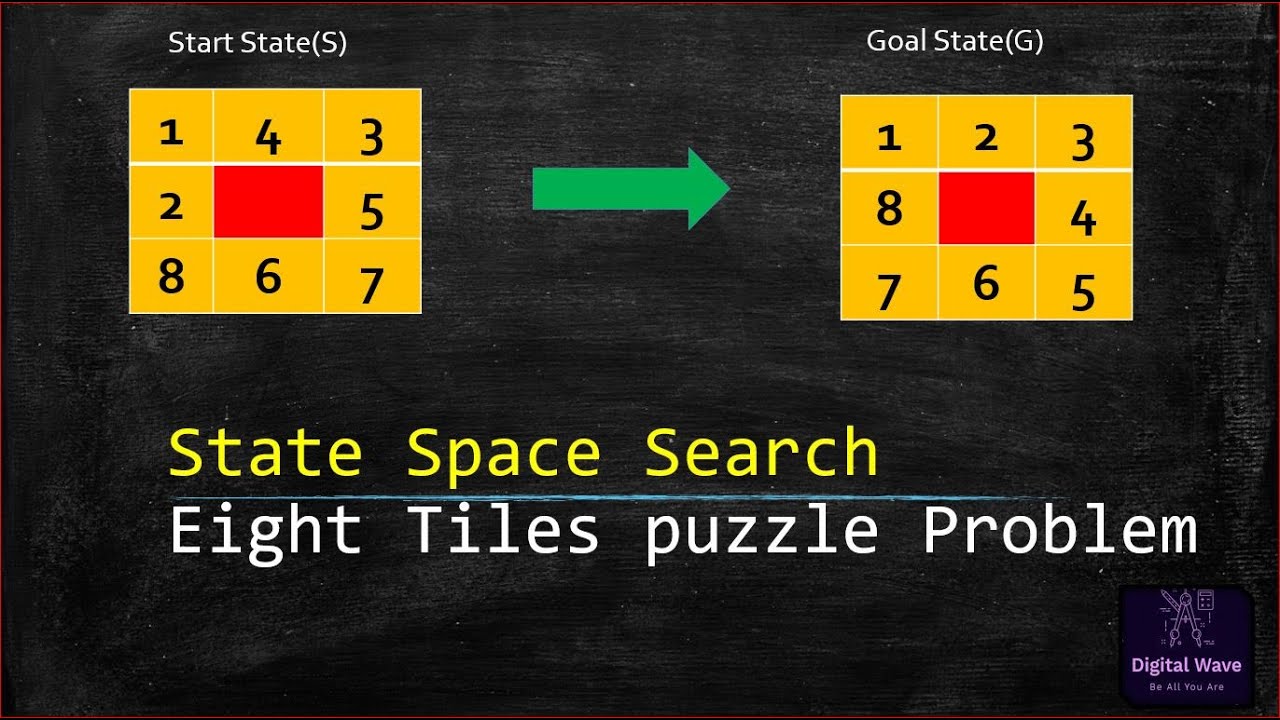 Start State(S)

| 1 | 4 | 3 |
|---|---|---|
| 2 |   | 5 |
| 8 | 6 | 7 |

Goal State(G)

| 1 | 2 | 3 |
|---|---|---|
| 8 |   | 4 |
| 7 | 6 | 5 |

State Space Search

Eight Tiles puzzle Problem

Digital Wave
Be All You Are